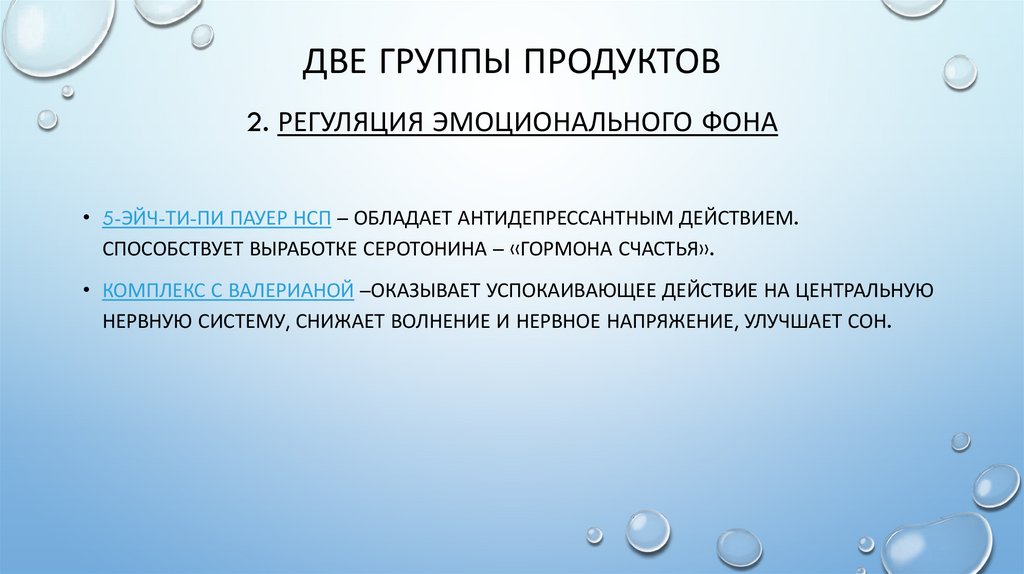 ДВЕ ГРУППЫ ПРОДУКТОВ

2. РЕГУЛЯЦИЯ ЭМОЦИОНАЛЬНОГО ФОНА

• 5-ЭЙЧ-ТИ-ПИ ПАУЕР НСП – ОБЛАДАЕТ АНТИДЕПРЕССАНТНЫМ ДЕЙСТВИЕМ. СПОСОБСТВУЕТ ВЫРАБОТКЕ СЕРОТОНИНА – «ГОРМОНА СЧАСТЬЯ».

• КОМПЛЕКС С ВАЛЕРИАНОЙ –ОКАЗЫВАЕТ УСПОКАИВАЮЩЕЕ ДЕЙСТВИЕ НА ЦЕНТРАЛЬНУЮ НЕРВНУЮ СИСТЕМУ, СНИЖАЕТ ВОЛНЕНИЕ И НЕРВНОЕ НАПРЯЖЕНИЕ, УЛУЧШАЕТ СОН.